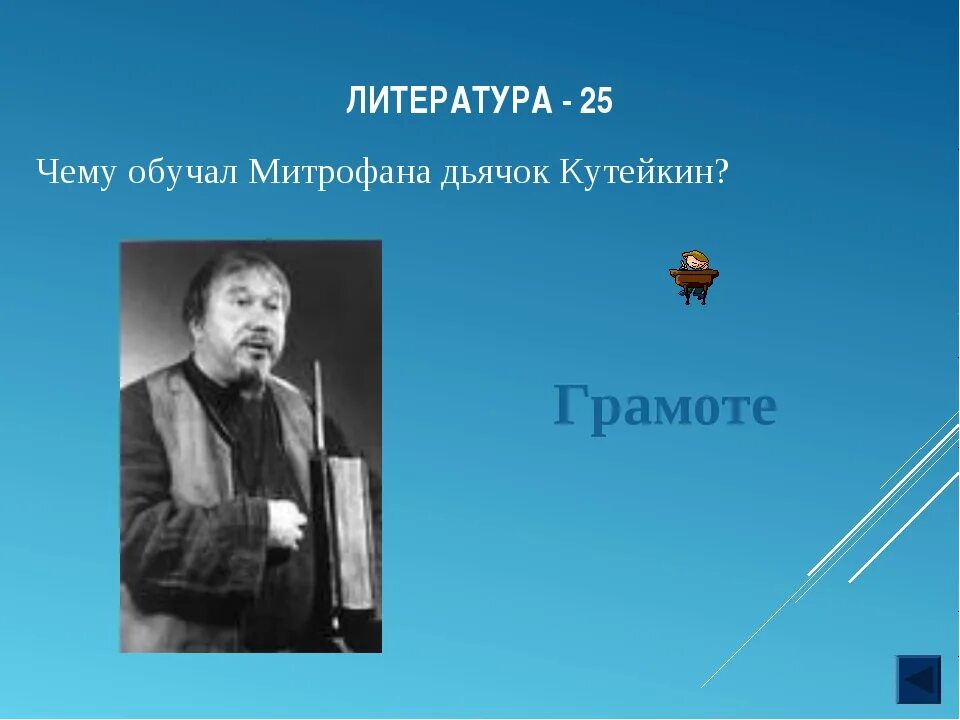 ЛИТЕРАТУРА - 25

Чему обучал Митрофана дьячок Кутейкин?

Грамоте